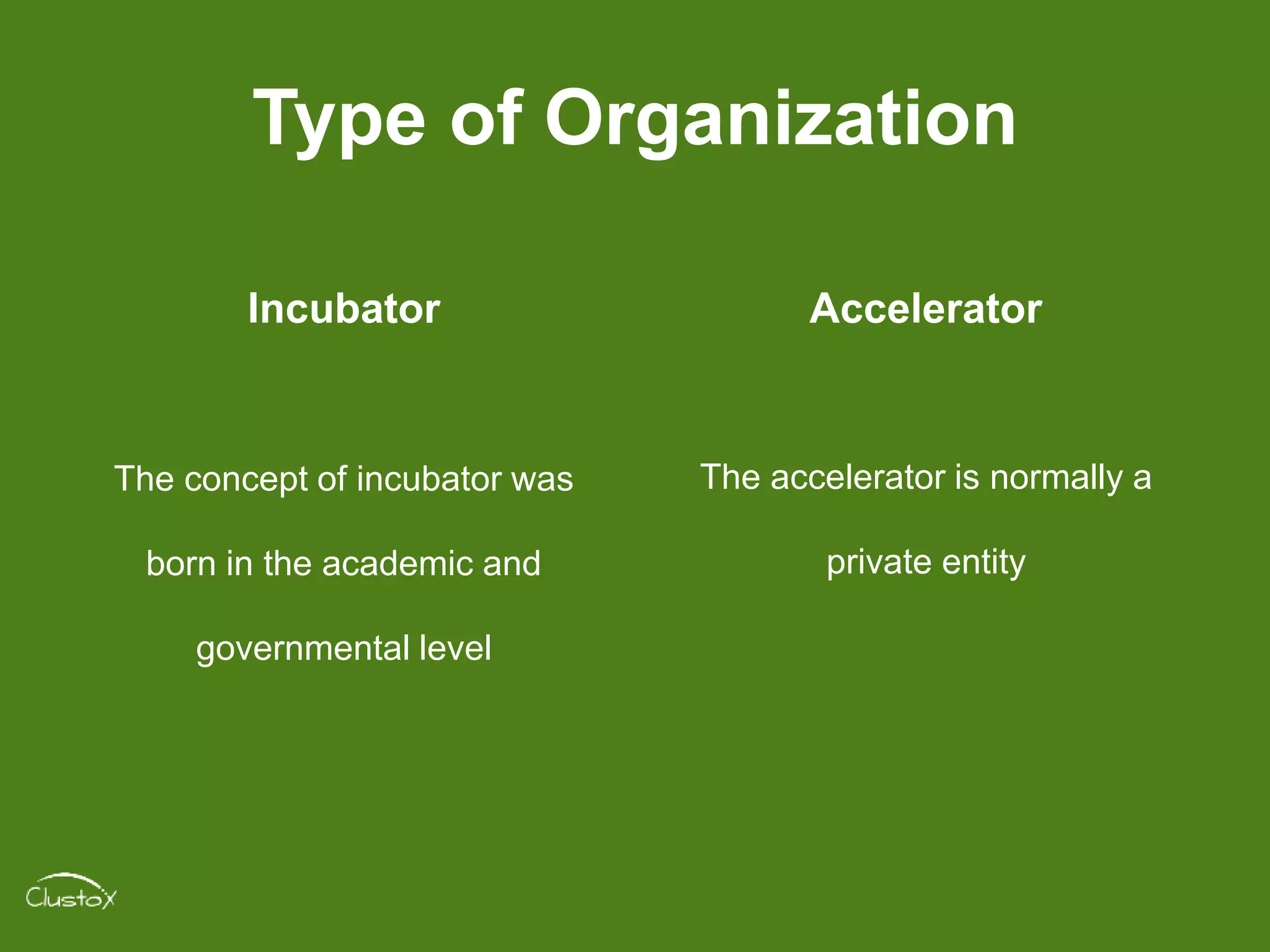 Type of Organization

Incubator

The concept of incubator was born in the academic and governmental level

Accelerator

The accelerator is normally a private entity

Clustox